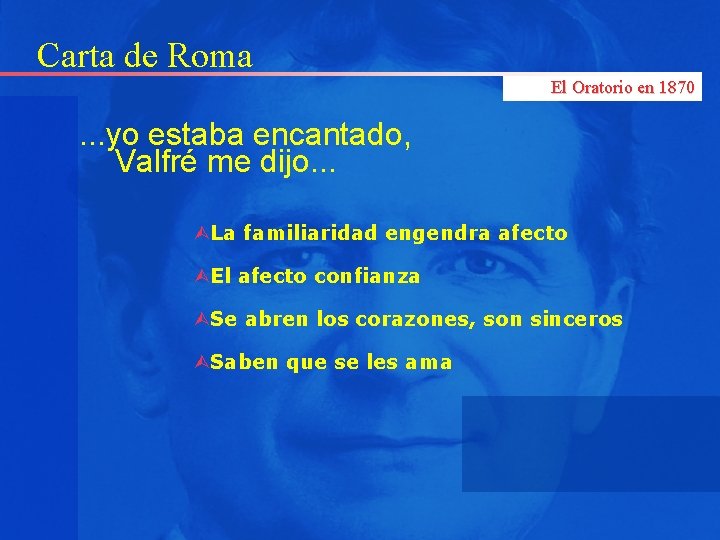 Carta de Roma

El Oratorio en 1870

...yo estaba encantado, Valfré me dijo...

La familiaridad engendra afecto

El afecto confianza

Se abren los corazones, son sinceros

Saben que se les ama